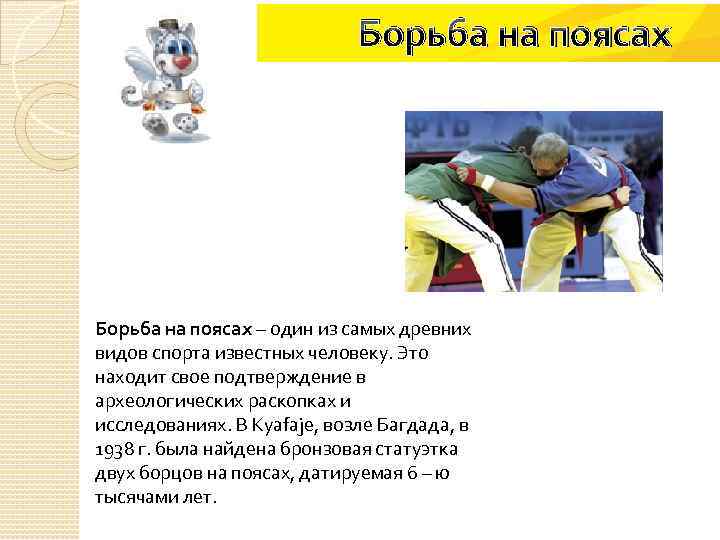 Борьба на поясах

Борьба на поясах – один из самых древних видов спорта известных человеку. Это находит свое подтверждение в археологических раскопках и исследованиях. В Kyafaje, возле Багдада, в 1938 г. была найдена бронзовая статуэтка двух борцов на поясах, датируемая 6 – ю тысячами лет.